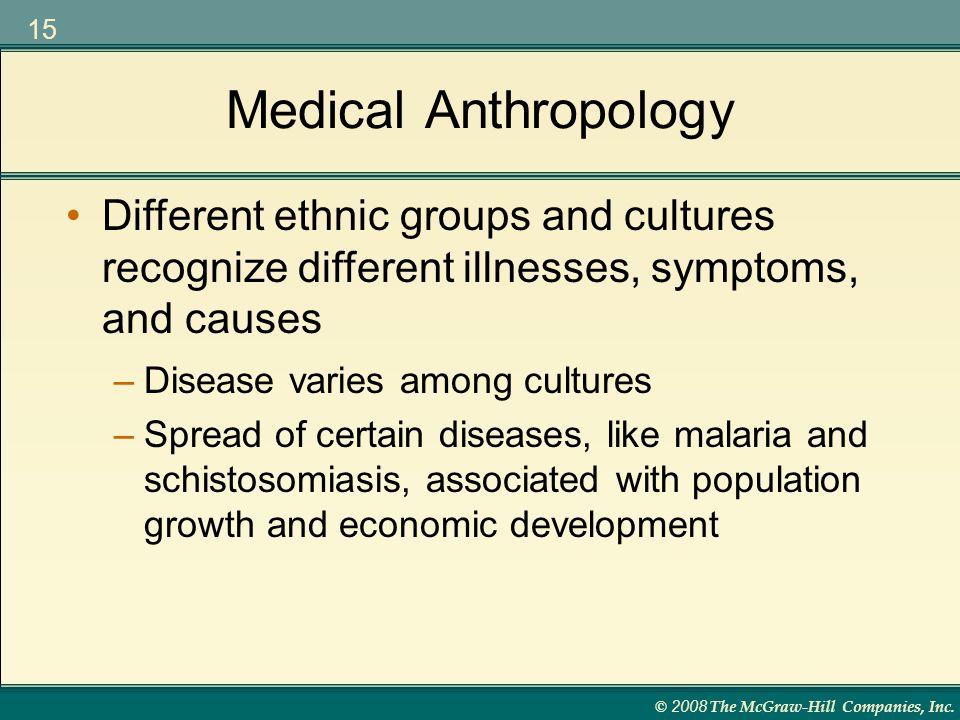 15

Medical Anthropology

• Different ethnic groups and cultures recognize different illnesses, symptoms, and causes

– Disease varies among cultures

– Spread of certain diseases, like malaria and schistosomiasis, associated with population growth and economic development

© 2008 The McGraw-Hill Companies, Inc.